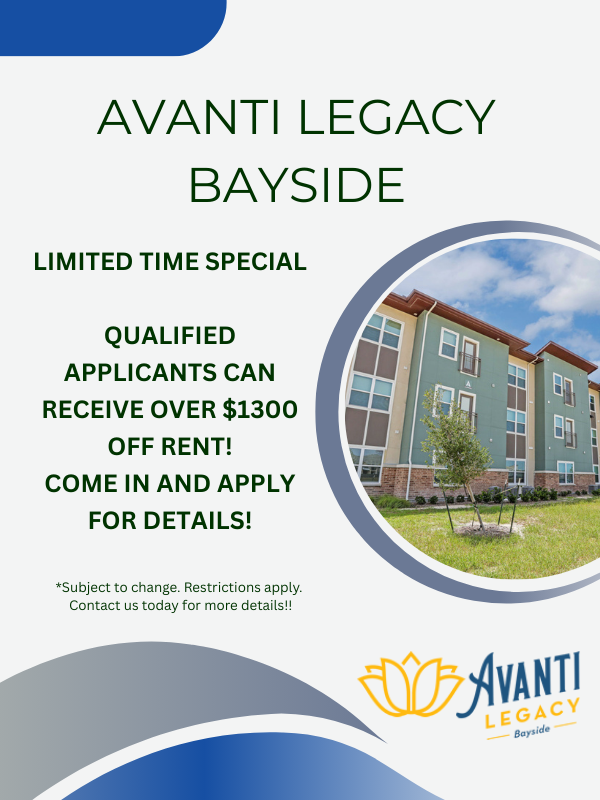 AVANTI LEGACY BAYSIDE

LIMITED TIME SPECIAL

QUALIFIED APPLICANTS CAN RECEIVE OVER $1300 OFF RENT!
COME IN AND APPLY FOR DETAILS!

*Subject to change. Restrictions apply. Contact us today for more details!!

AVANTI
LEGACY
Bayside